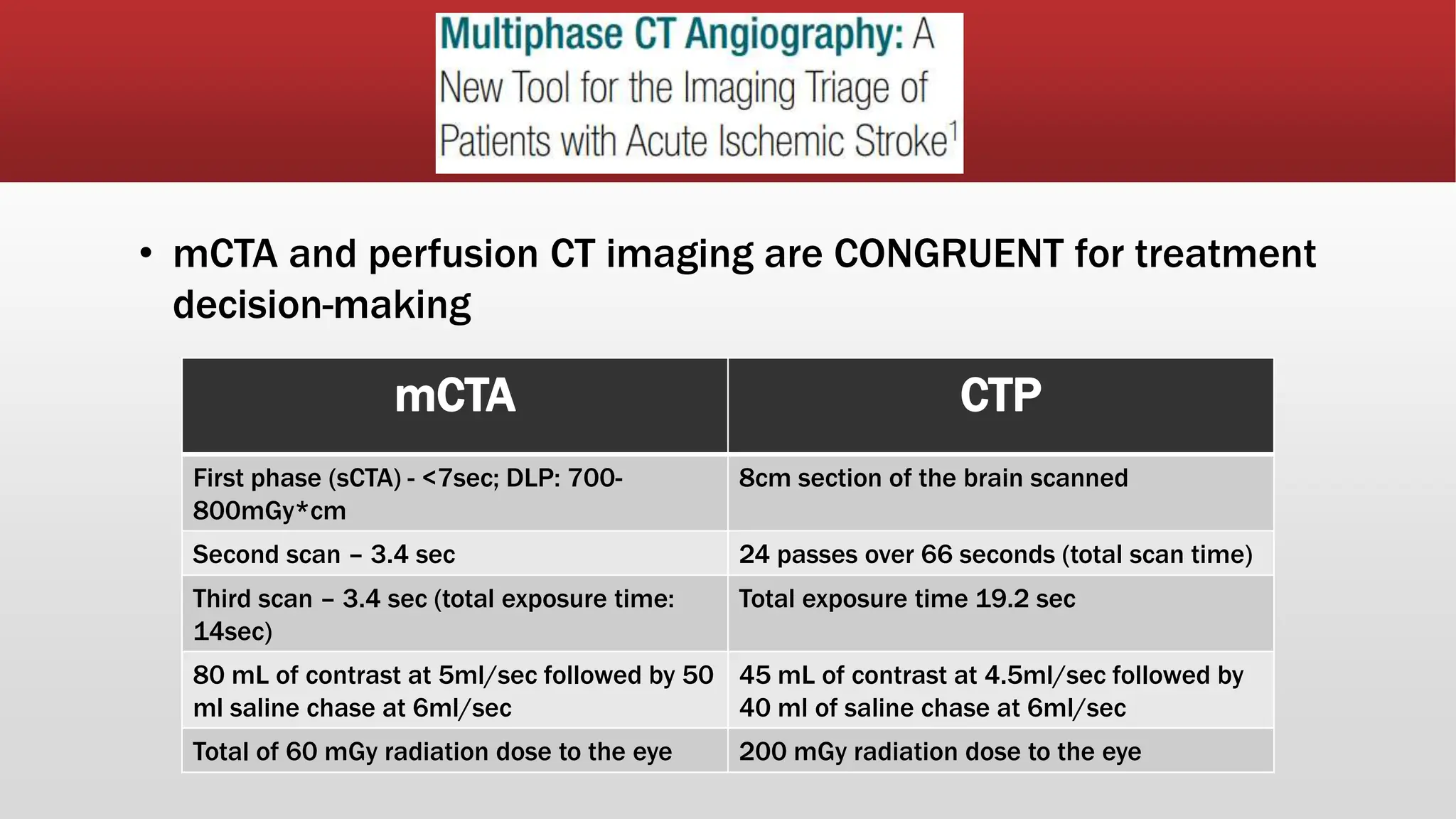 Multiphase CT Angiography: A New Tool for the Imaging Triage of Patients with Acute Ischemic Stroke$^1$

• mCTA and perfusion CT imaging are CONGRUENT for treatment decision-making

| mCTA | CTP |
|---|---|
| First phase (sCTA) - <7sec; DLP: 700-800mGy*cm | 8cm section of the brain scanned |
| Second scan – 3.4 sec | 24 passes over 66 seconds (total scan time) |
| Third scan – 3.4 sec (total exposure time: 14sec) | Total exposure time 19.2 sec |
| 80 mL of contrast at 5ml/sec followed by 50 ml saline chase at 6ml/sec | 45 mL of contrast at 4.5ml/sec followed by 40 ml of saline chase at 6ml/sec |
| Total of 60 mGy radiation dose to the eye | 200 mGy radiation dose to the eye |